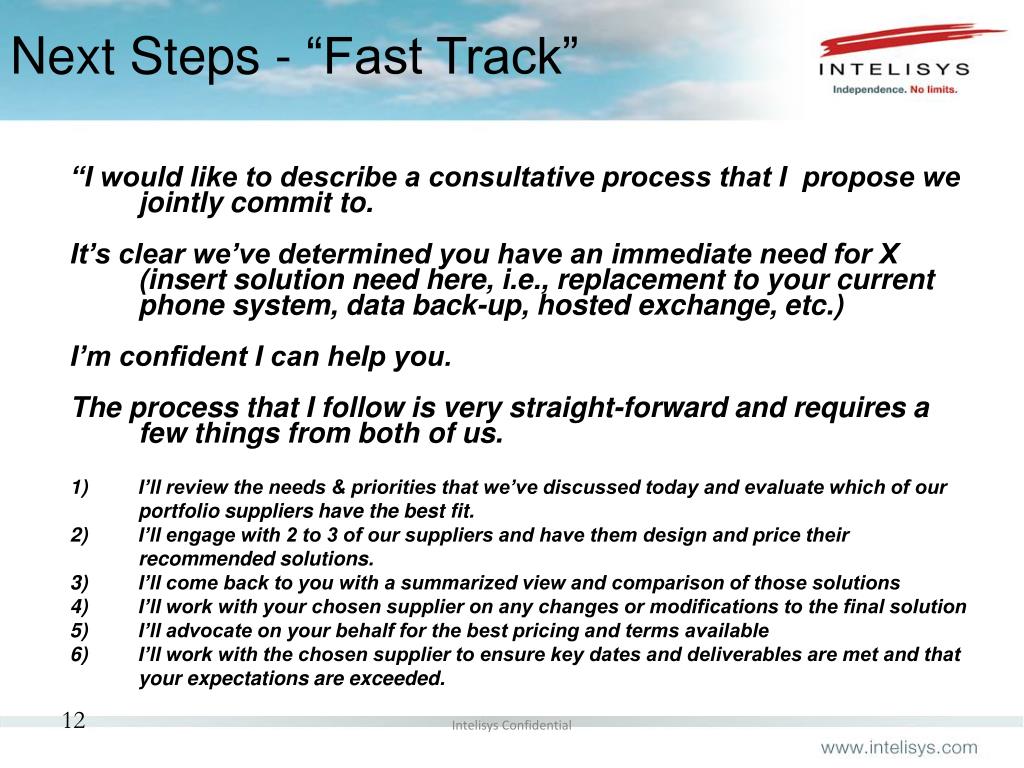 Next Steps - “Fast Track”

INTELISYS
Independence. No limits.

“I would like to describe a consultative process that I propose we jointly commit to.

It’s clear we’ve determined you have an immediate need for X (insert solution need here, i.e., replacement to your current phone system, data back-up, hosted exchange, etc.)

I’m confident I can help you.

The process that I follow is very straight-forward and requires a few things from both of us.

1) I’ll review the needs & priorities that we’ve discussed today and evaluate which of our portfolio suppliers have the best fit.
2) I’ll engage with 2 to 3 of our suppliers and have them design and price their recommended solutions.
3) I’ll come back to you with a summarized view and comparison of those solutions
4) I’ll work with your chosen supplier on any changes or modifications to the final solution
5) I’ll advocate on your behalf for the best pricing and terms available
6) I’ll work with the chosen supplier to ensure key dates and deliverables are met and that your expectations are exceeded.

12

Intelisys Confidential

www.intelisys.com